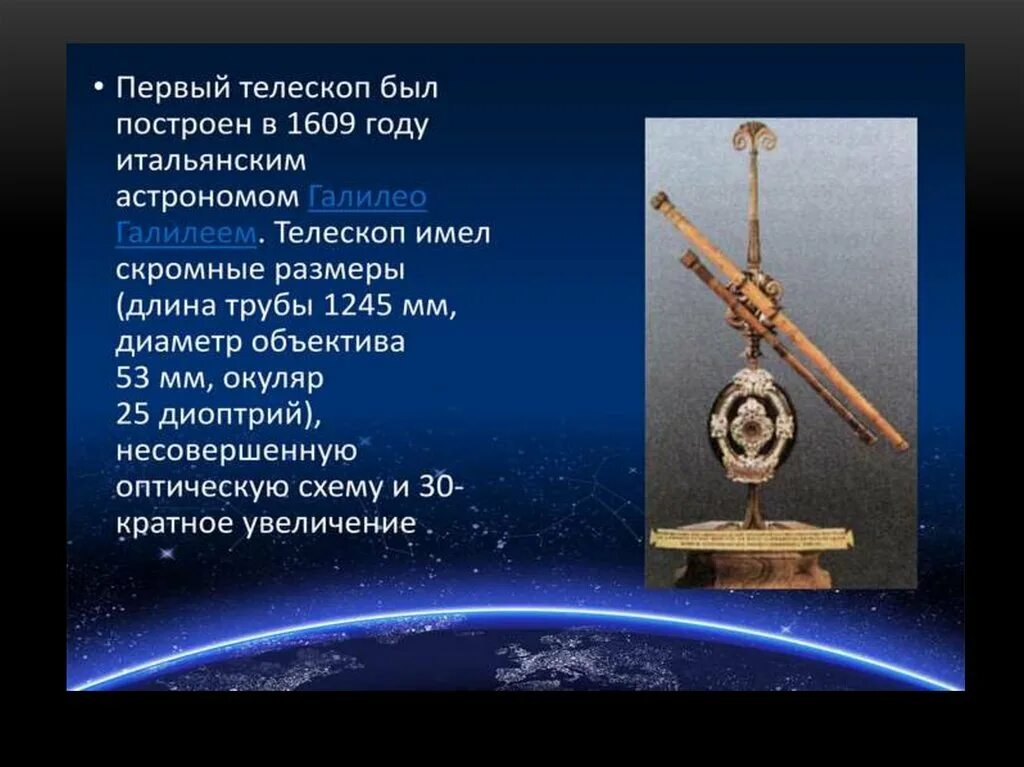 • Первый телескоп был построен в 1609 году итальянским астрономом Галилео Галилеем. Телескоп имел скромные размеры (длина трубы 1245 мм, диаметр объектива 53 мм, окуляр 25 диоптрий), несовершенную оптическую схему и 30-кратное увеличение